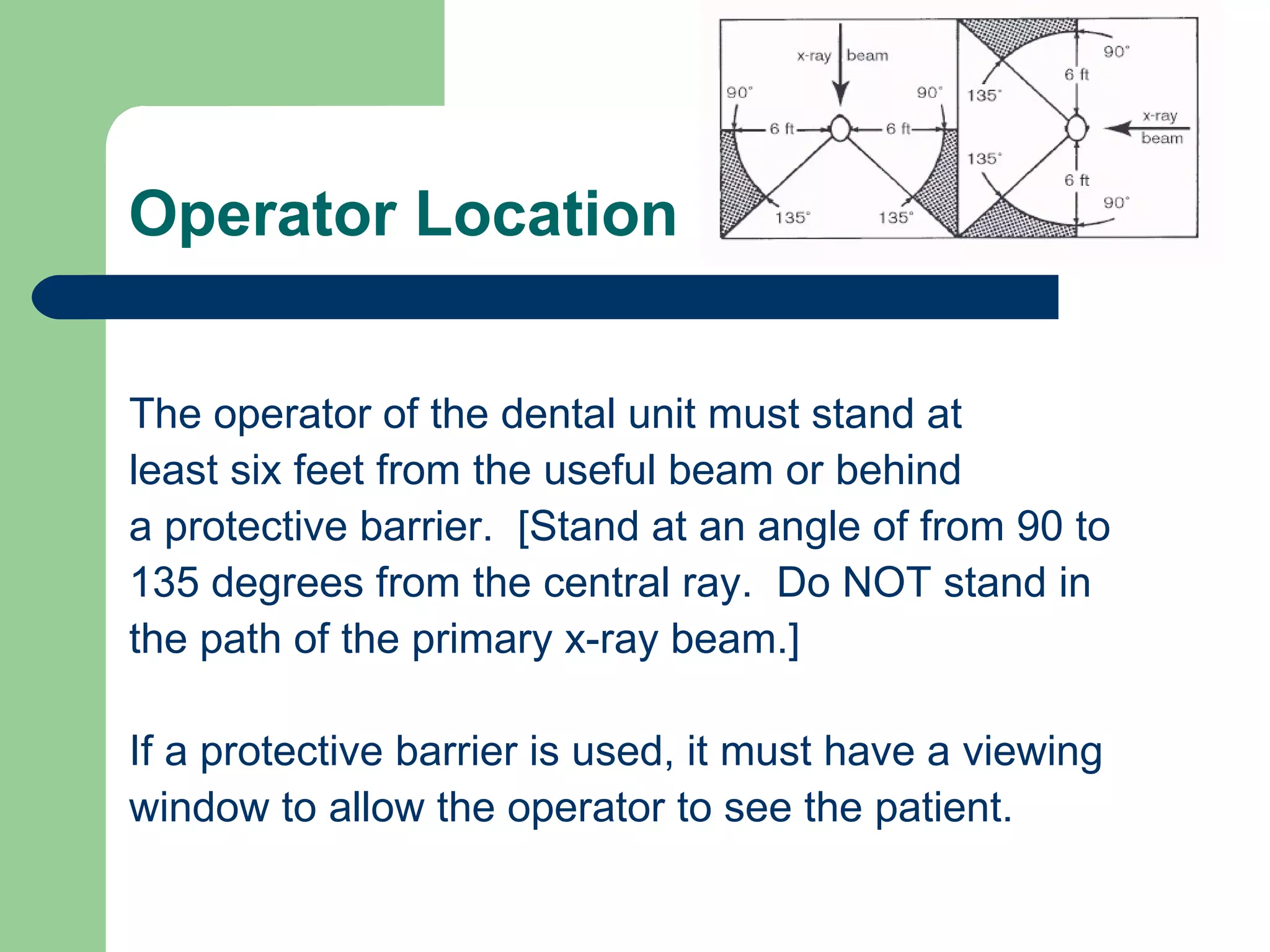 Operator Location

x-ray beam
90°
90°
6 ft
6 ft
135°
135°

90°
6 ft
135°
x-ray beam
135°
6 ft
90°

The operator of the dental unit must stand at least six feet from the useful beam or behind a protective barrier. [Stand at an angle of from 90 to 135 degrees from the central ray. Do NOT stand in the path of the primary x-ray beam.]

If a protective barrier is used, it must have a viewing window to allow the operator to see the patient.